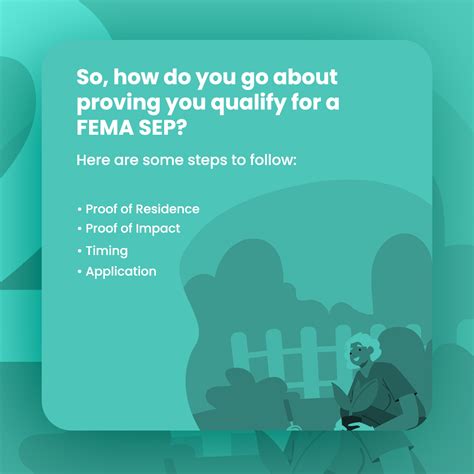 So, how do you go about proving you qualify for a FEMA SEP?

Here are some steps to follow:

• Proof of Residence
• Proof of Impact
• Timing
• Application